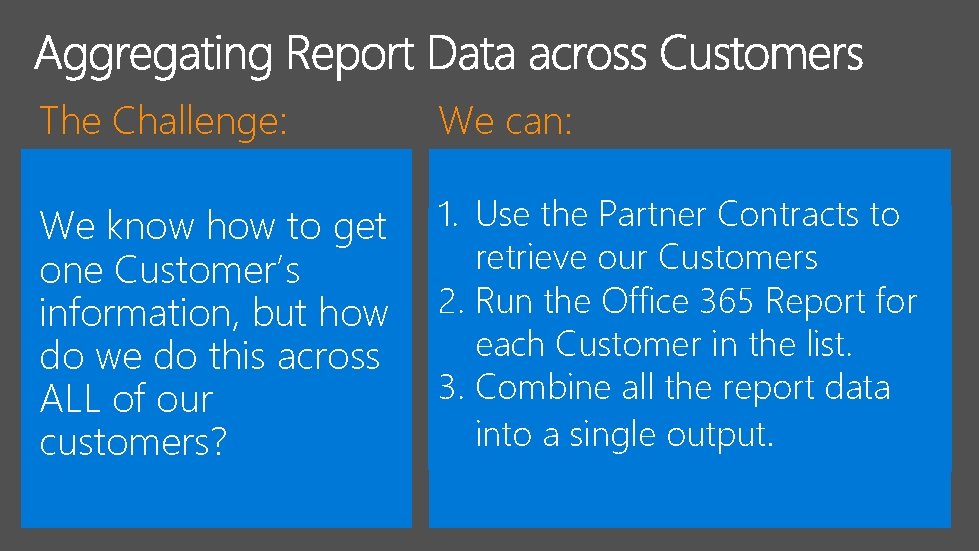 Aggregating Report Data across Customers

The Challenge:

We know how to get one Customer's information, but how do we do this across ALL of our customers?

We can:

1. Use the Partner Contracts to retrieve our Customers
2. Run the Office 365 Report for each Customer in the list.
3. Combine all the report data into a single output.